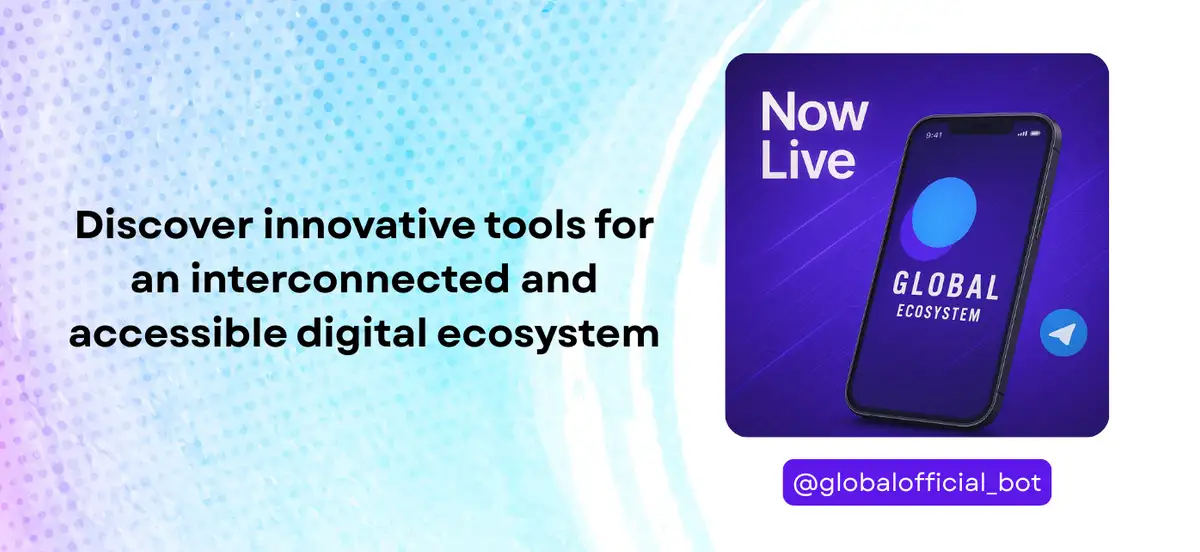 Discover innovative tools for an interconnected and accessible digital ecosystem

Now Live

9:41

GLOBAL
ECOSYSTEM

@globalofficial_bot